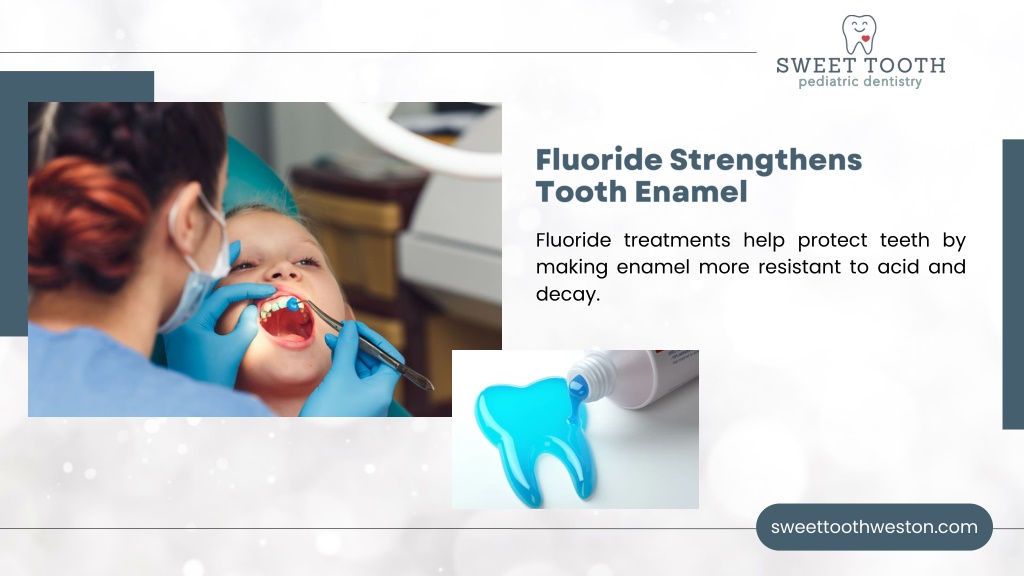 SWEET TOOTH
pediatric dentistry

Fluoride Strengthens Tooth Enamel

Fluoride treatments help protect teeth by making enamel more resistant to acid and decay.

sweettoothweston.com